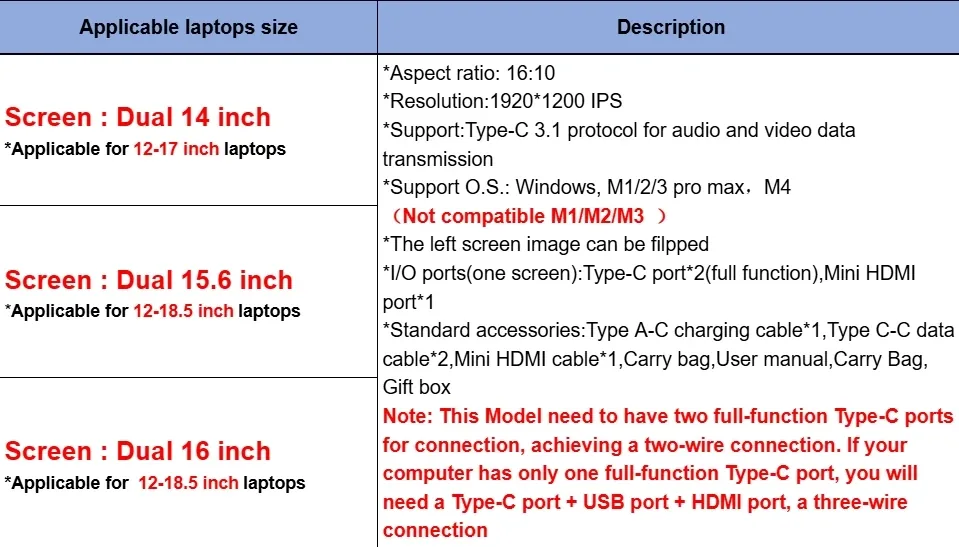 | Applicable laptops size | Description |
|---|---|
| Screen : Dual 14 inch *Applicable for 12-17 inch laptops | *Aspect ratio: 16:10 *Resolution:1920*1200 IPS *Support:Type-C 3.1 protocol for audio and video data transmission *Support O.S.: Windows, M1/2/3 pro max，M4 （Not compatible M1/M2/M3 ） *The left screen image can be filpped *I/O ports(one screen):Type-C port*2(full function),Mini HDMI port*1 *Standard accessories:Type A-C charging cable*1,Type C-C data cable*2,Mini HDMI cable*1,Carry bag,User manual,Carry Bag, Gift box Note: This Model need to have two full-function Type-C ports for connection, achieving a two-wire connection. If your computer has only one full-function Type-C port, you will need a Type-C port + USB port + HDMI port, a three-wire connection |
| Screen : Dual 15.6 inch *Applicable for 12-18.5 inch laptops | |
| Screen : Dual 16 inch *Applicable for 12-18.5 inch laptops | |